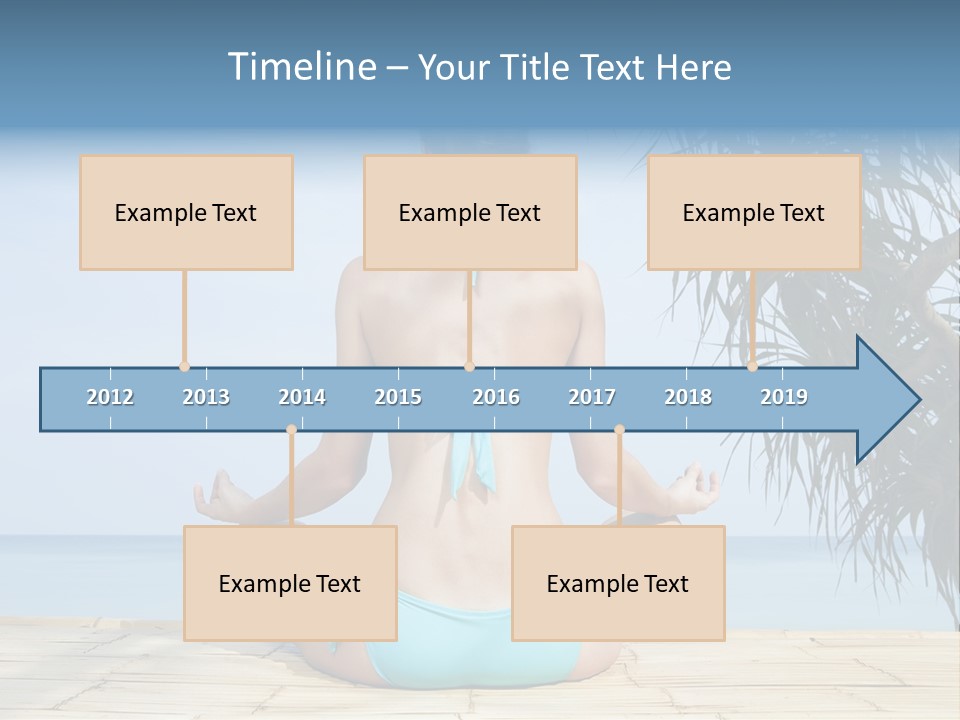 Timeline – Your Title Text Here

Example Text

Example Text

Example Text

2012 2013 2014 2015 2016 2017 2018 2019

Example Text

Example Text